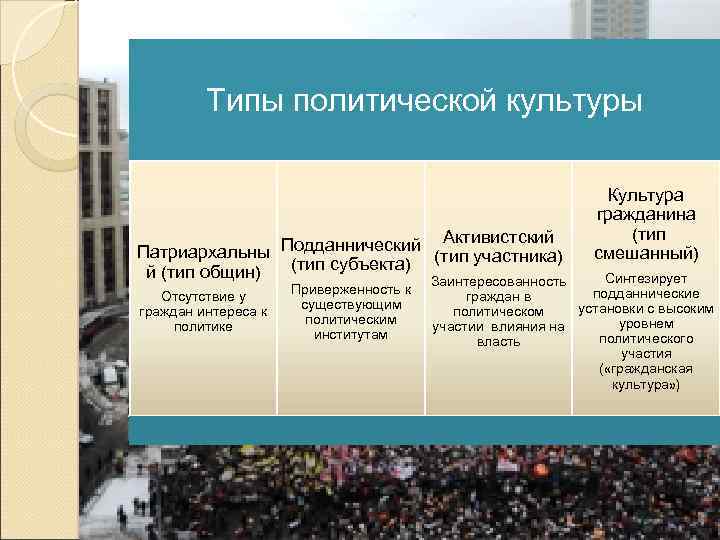 Типы политической культуры

Патриархальный (тип общин)
Отсутствие у граждан интереса к политике

Подданнический (тип субъекта)
Приверженность к существующим политическим институтам

Активистский (тип участника)
Заинтересованность граждан в политическом участии влияния на власть

Культура гражданина (тип смешанный)
Синтезирует подданнические установки с высоким уровнем политического участия («гражданская культура»)